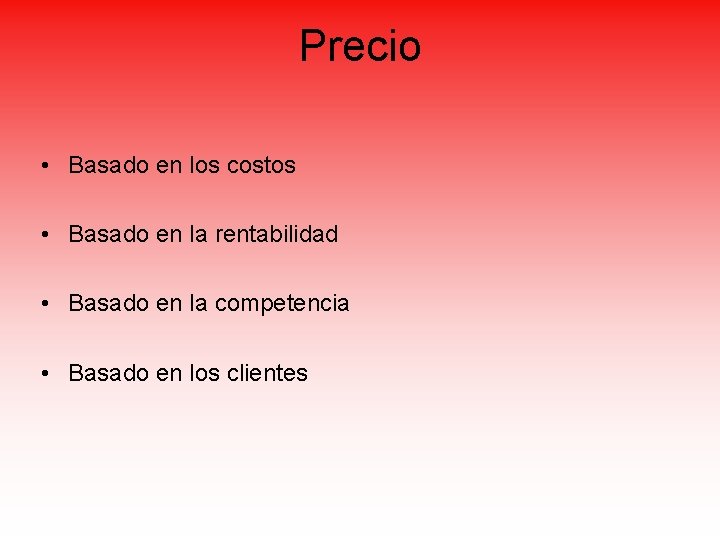 Precio

• Basado en los costos

• Basado en la rentabilidad

• Basado en la competencia

• Basado en los clientes